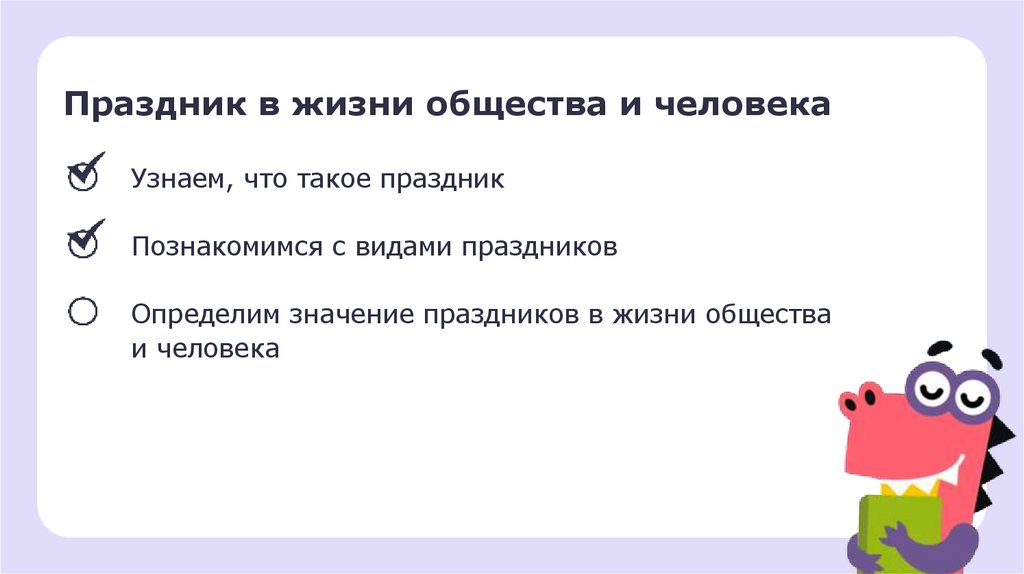 Праздник в жизни общества и человека

Узнаем, что такое праздник

Познакомимся с видами праздников

Определим значение праздников в жизни общества и человека